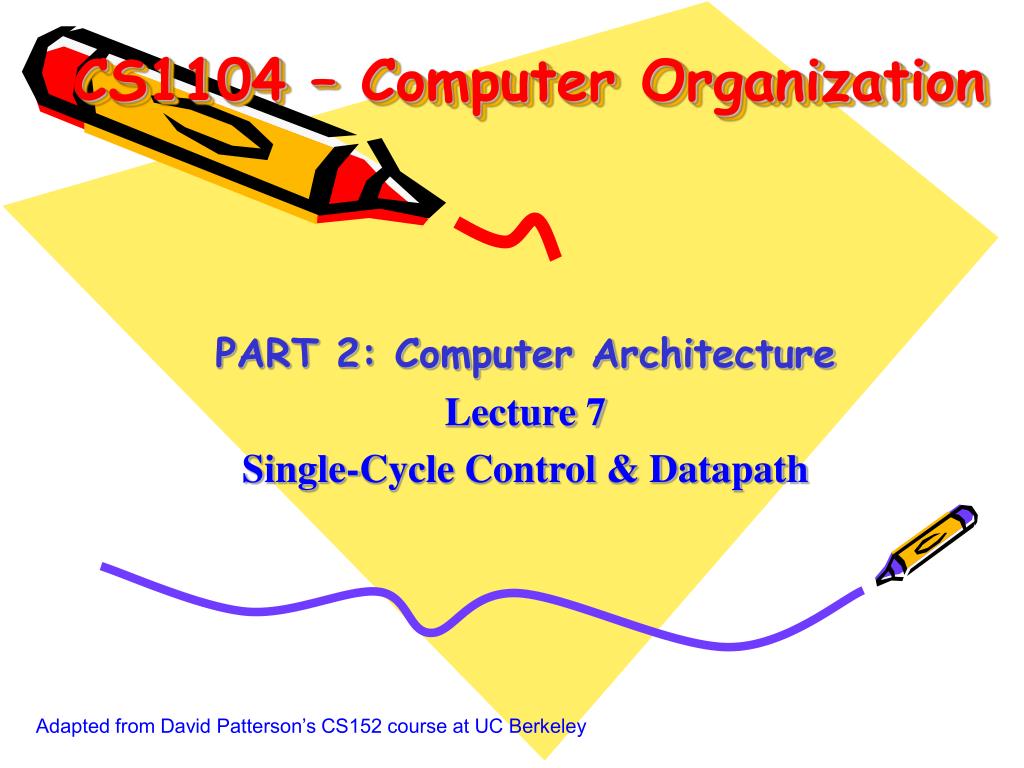 CS1104 – Computer Organization

PART 2: Computer Architecture
Lecture 7
Single-Cycle Control & Datapath

Adapted from David Patterson's CS152 course at UC Berkeley